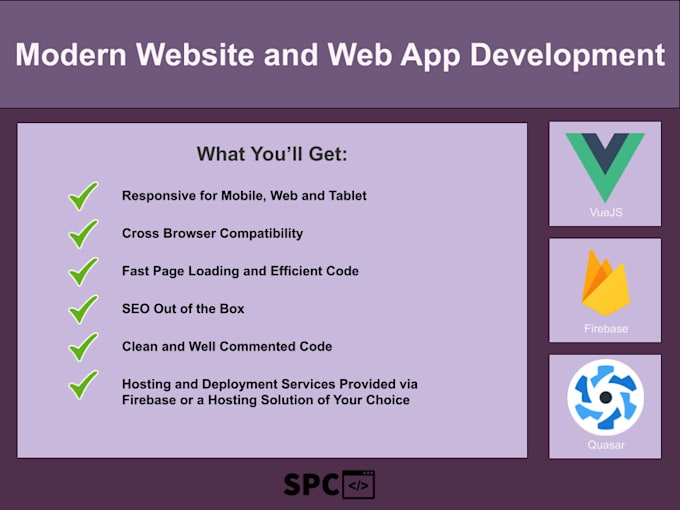 Modern Website and Web App Development

What You'll Get:

Responsive for Mobile, Web and Tablet

Cross Browser Compatibility

Fast Page Loading and Efficient Code

SEO Out of the Box

Clean and Well Commented Code

Hosting and Deployment Services Provided via Firebase or a Hosting Solution of Your Choice

VueJS

Firebase

Quasar

SPC </>